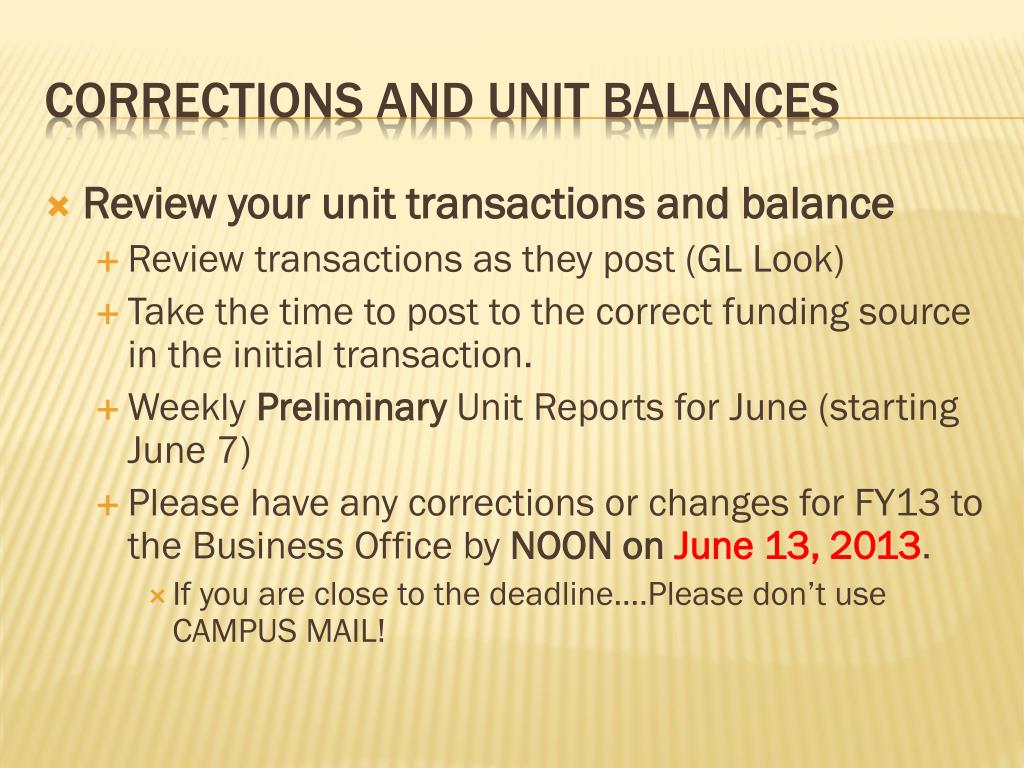 CORRECTIONS AND UNIT BALANCES

Review your unit transactions and balance

Review transactions as they post (GL Look)

Take the time to post to the correct funding source in the initial transaction.

Weekly Preliminary Unit Reports for June (starting June 7)

Please have any corrections or changes for FY13 to the Business Office by NOON on June 13, 2013.

If you are close to the deadline….Please don't use CAMPUS MAIL!